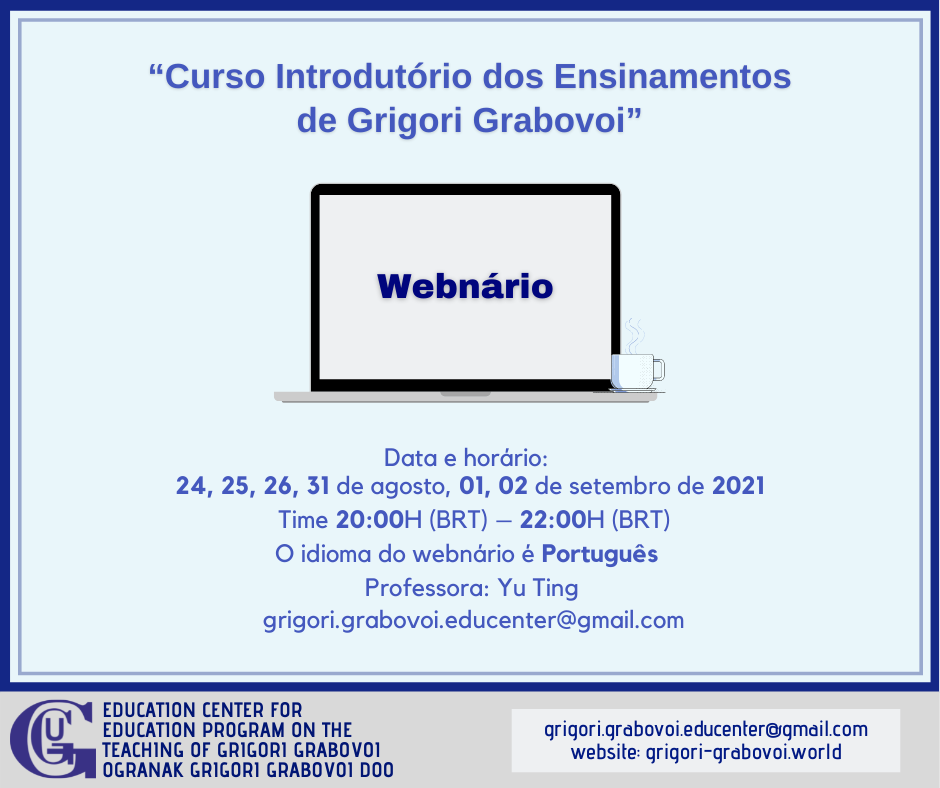 “Curso Introdutório dos Ensinamentos de Grigori Grabovoi”

Webnário

Data e horário:
24, 25, 26, 31 de agosto, 01, 02 de setembro de 2021
Time 20:00H (BRT) – 22:00H (BRT)
O idioma do webnário é Português
Professora: Yu Ting
grigori.grabovoi.educenter@gmail.com

GUG

EDUCATION CENTER FOR
EDUCATION PROGRAM ON THE
TEACHING OF GRIGORI GRABOVOI
OGRANAK GRIGORI GRABOVOI DOO

grigori.grabovoi.educenter@gmail.com
website: grigori-grabovoi.world